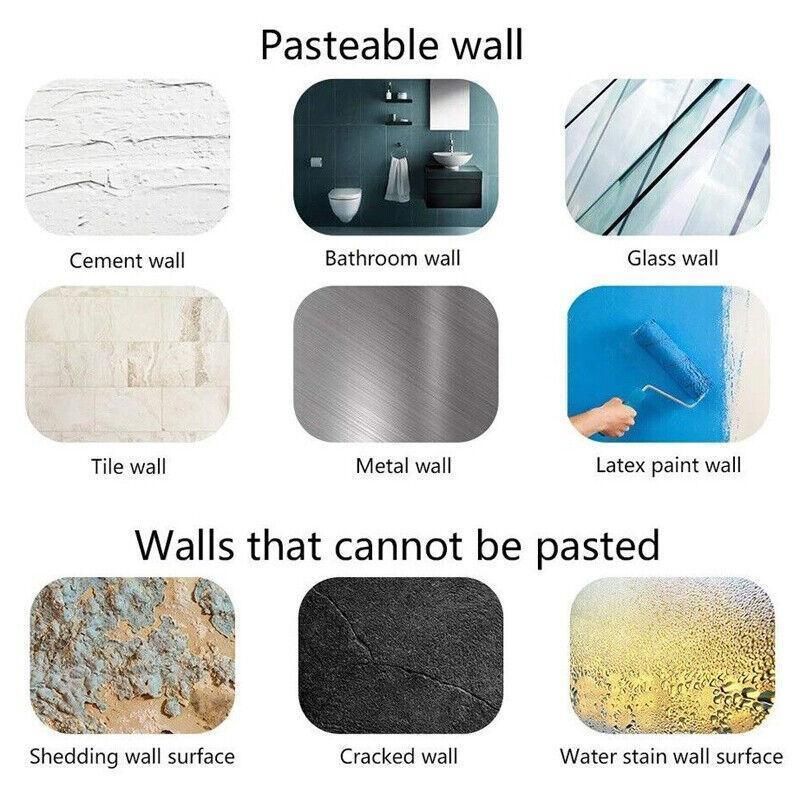 Pasteable wall

Cement wall

Bathroom wall

Glass wall

Tile wall

Metal wall

Latex paint wall

Walls that cannot be pasted

Shedding wall surface

Cracked wall

Water stain wall surface